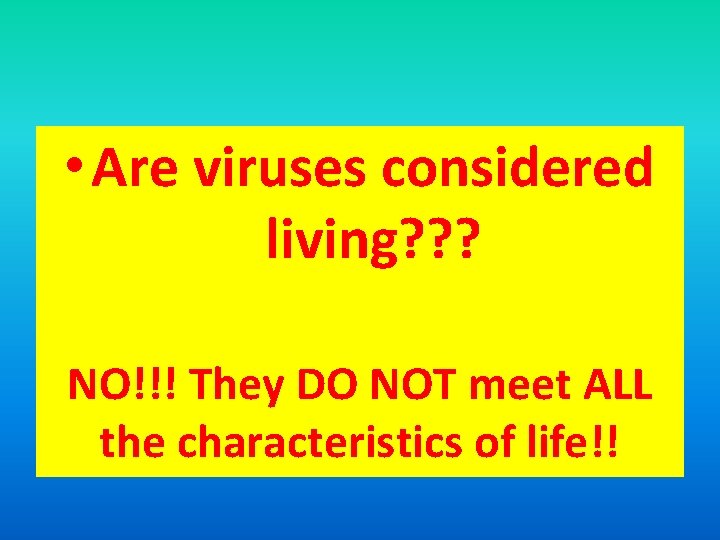 • Are viruses considered living???

NO!!! They DO NOT meet ALL the characteristics of life!!